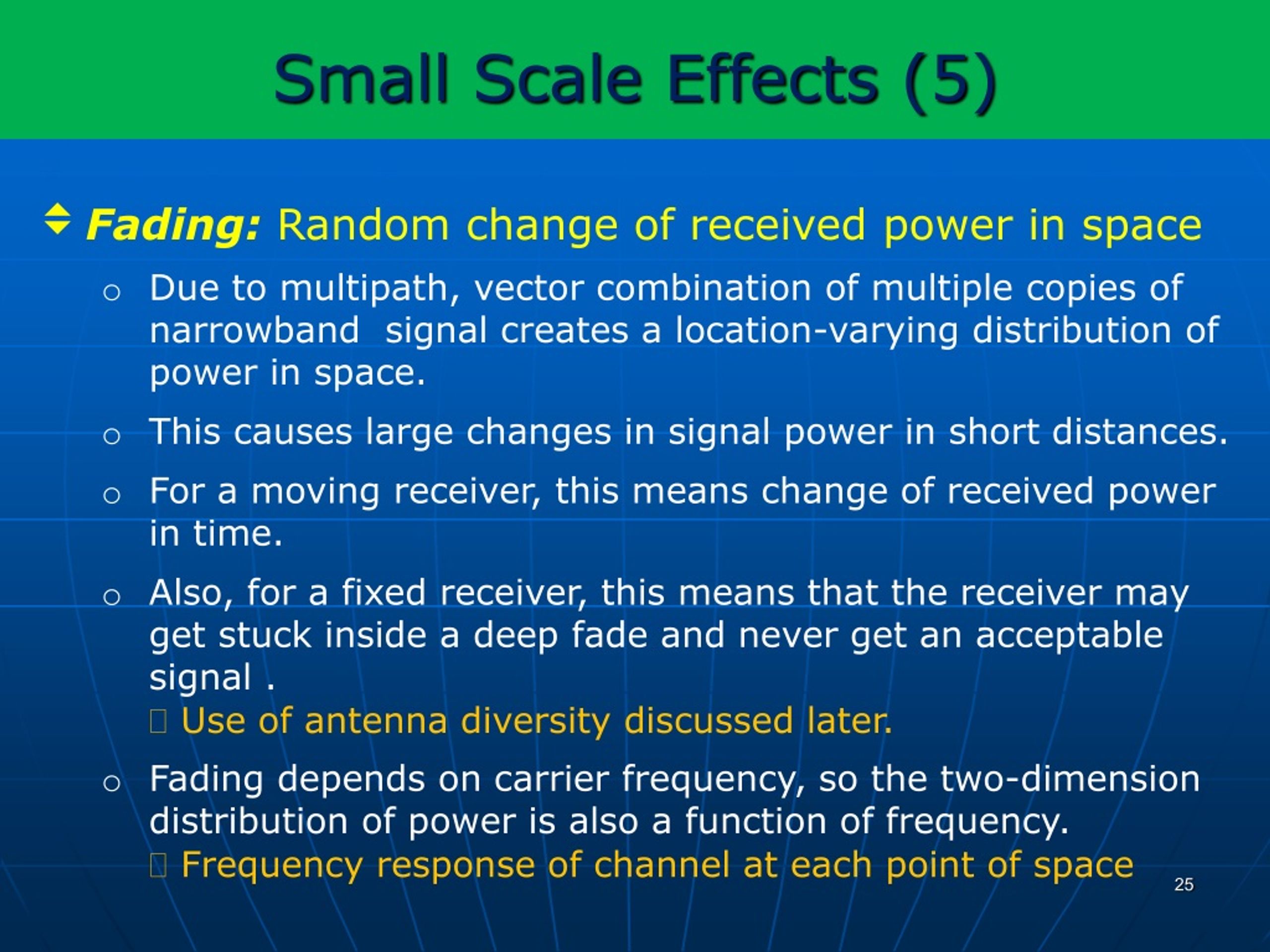 Small Scale Effects (5)

Fading: Random change of received power in space

o Due to multipath, vector combination of multiple copies of narrowband signal creates a location-varying distribution of power in space.

o This causes large changes in signal power in short distances.

o For a moving receiver, this means change of received power in time.

o Also, for a fixed receiver, this means that the receiver may get stuck inside a deep fade and never get an acceptable signal .

 Use of antenna diversity discussed later.

o Fading depends on carrier frequency, so the two-dimension distribution of power is also a function of frequency.

 Frequency response of channel at each point of space

25